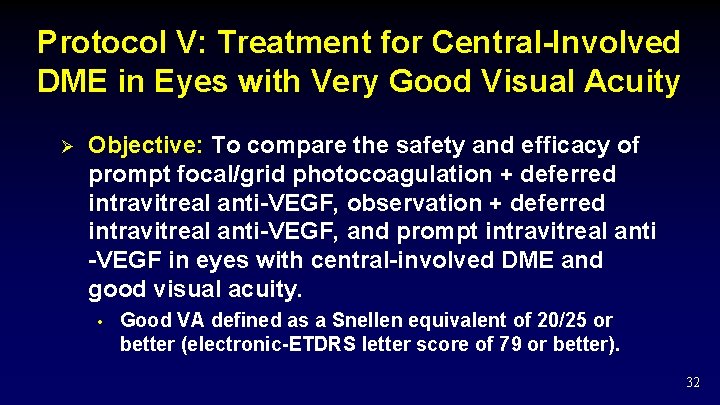 Protocol V: Treatment for Central-Involved DME in Eyes with Very Good Visual Acuity

➢ Objective: To compare the safety and efficacy of prompt focal/grid photocoagulation + deferred intravitreal anti-VEGF, observation + deferred intravitreal anti-VEGF, and prompt intravitreal anti -VEGF in eyes with central-involved DME and good visual acuity.

• Good VA defined as a Snellen equivalent of 20/25 or better (electronic-ETDRS letter score of 79 or better).

32